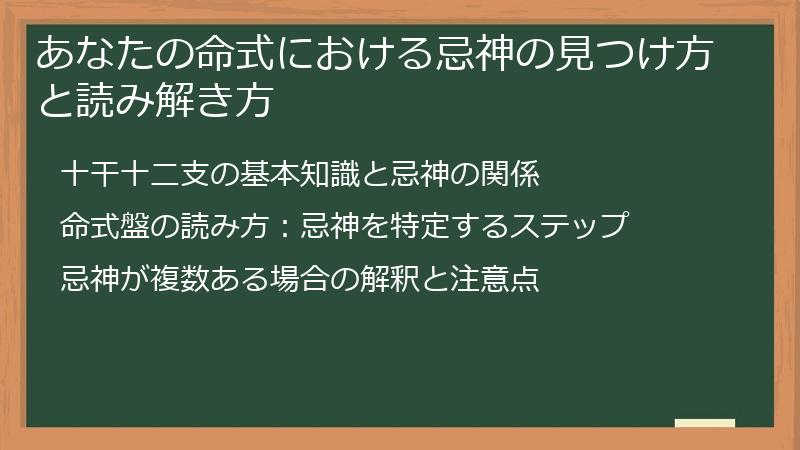 あなたの命式における忌神の見つけ方と読み解き方

十干十二支の基本知識と忌神の関係

命式盤の読み方：忌神を特定するステップ

忌神が複数ある場合の解釈と注意点